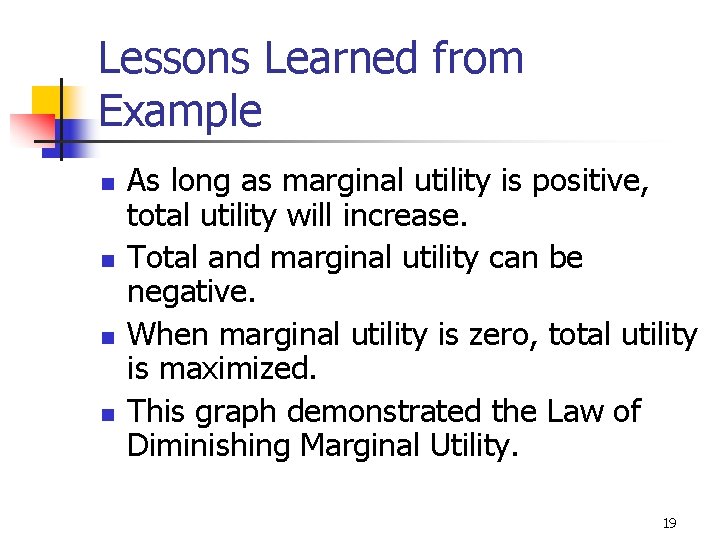 Lessons Learned from Example

- As long as marginal utility is positive, total utility will increase.
- Total and marginal utility can be negative.
- When marginal utility is zero, total utility is maximized.
- This graph demonstrated the Law of Diminishing Marginal Utility.

19